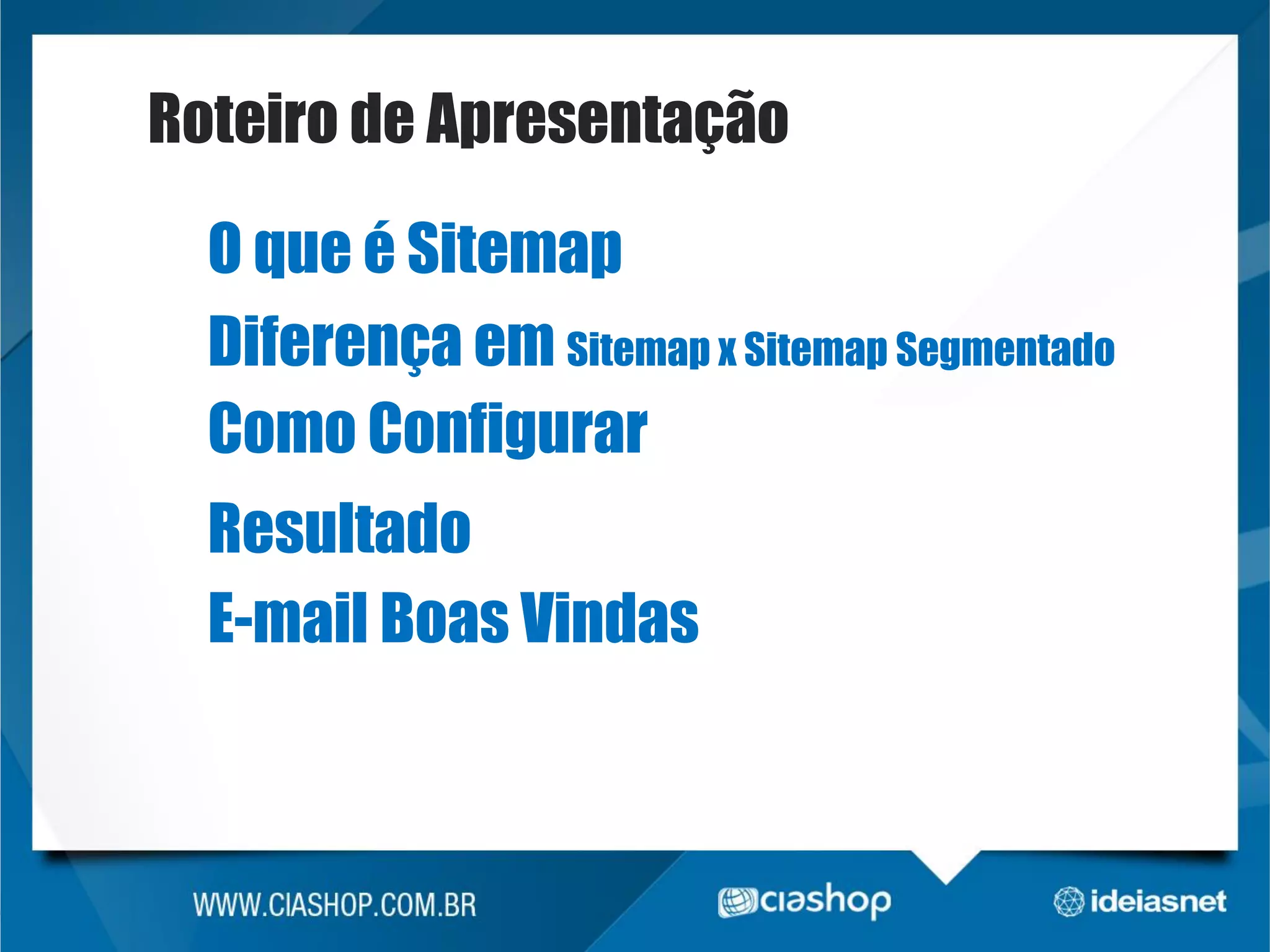 Roteiro de Apresentação

O que é Sitemap

Diferença em Sitemap x Sitemap Segmentado

Como Configurar

Resultado

E-mail Boas Vindas

WWW.CIASHOP.COM.BR

ciashop

ideiasnet